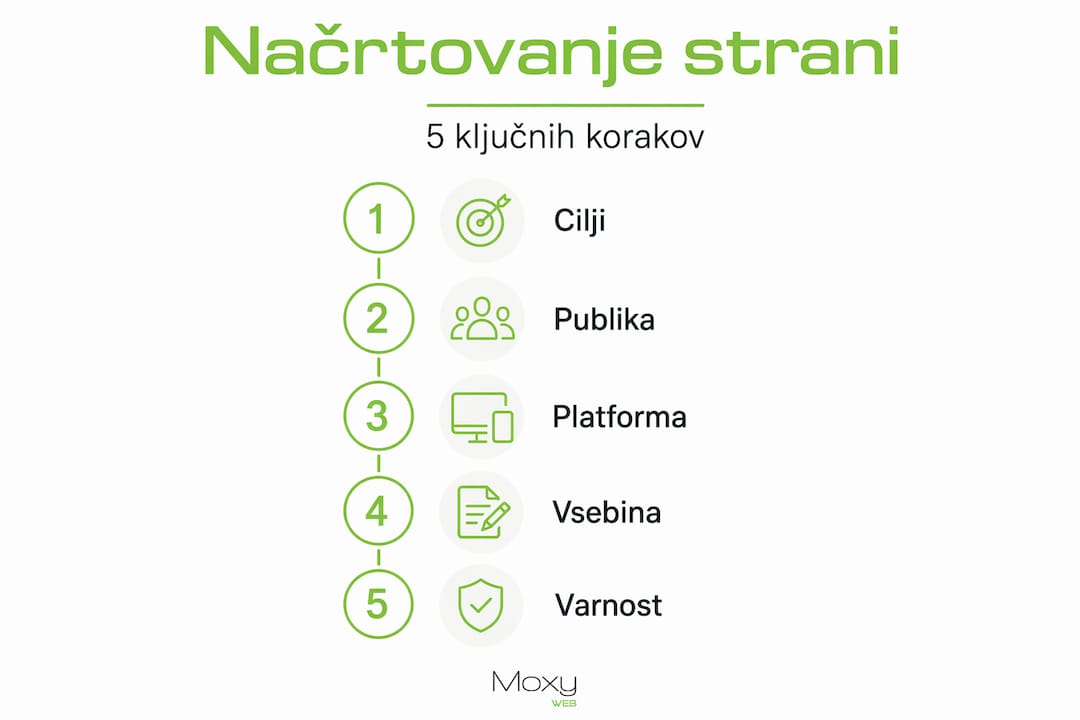 Načrtovanje strani

5 ključnih korakov

1 Cilji

2 Publika

3 Platforma

4 Vsebina

5 Varnost

Moxy
WEB